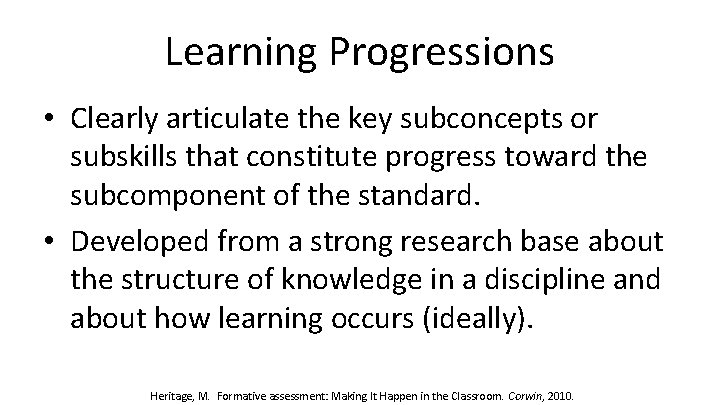 Learning Progressions

• Clearly articulate the key subconcepts or subskills that constitute progress toward the subcomponent of the standard.

• Developed from a strong research base about the structure of knowledge in a discipline and about how learning occurs (ideally).

Heritage, M. Formative assessment: Making It Happen in the Classroom. Corwin, 2010.